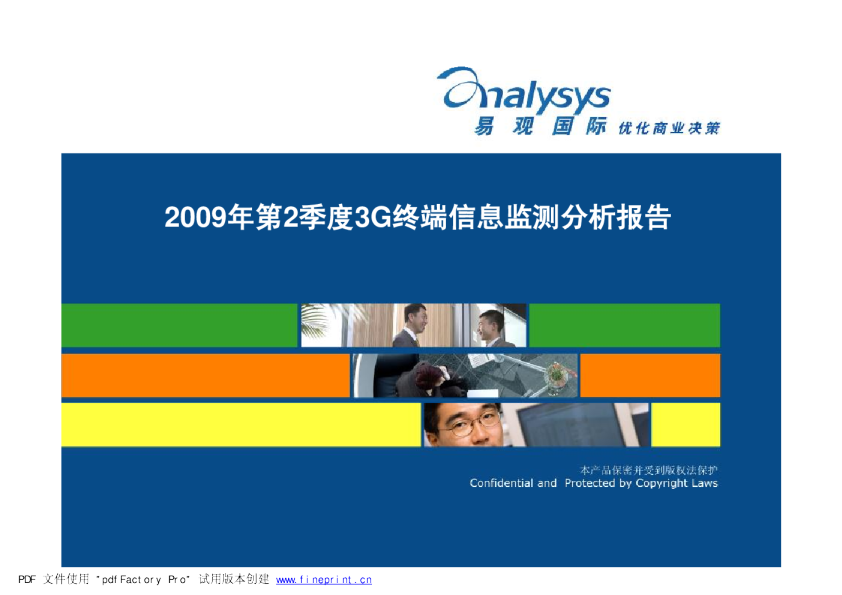 analysys
易观国际 优化商业决策

2009年第2季度3G终端信息监测分析报告

本产品保密并受到版权法保护
Confidential and Protected by Copyright Laws

PDF 文件使用 "pdfFactory Pro" 试用版本创建 www.fineprint.cn